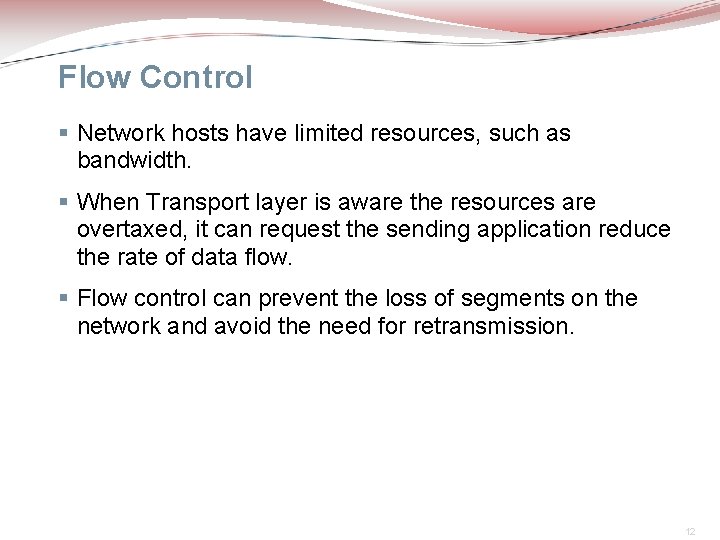 Flow Control

▪ Network hosts have limited resources, such as bandwidth.

▪ When Transport layer is aware the resources are overtaxed, it can request the sending application reduce the rate of data flow.

▪ Flow control can prevent the loss of segments on the network and avoid the need for retransmission.

12